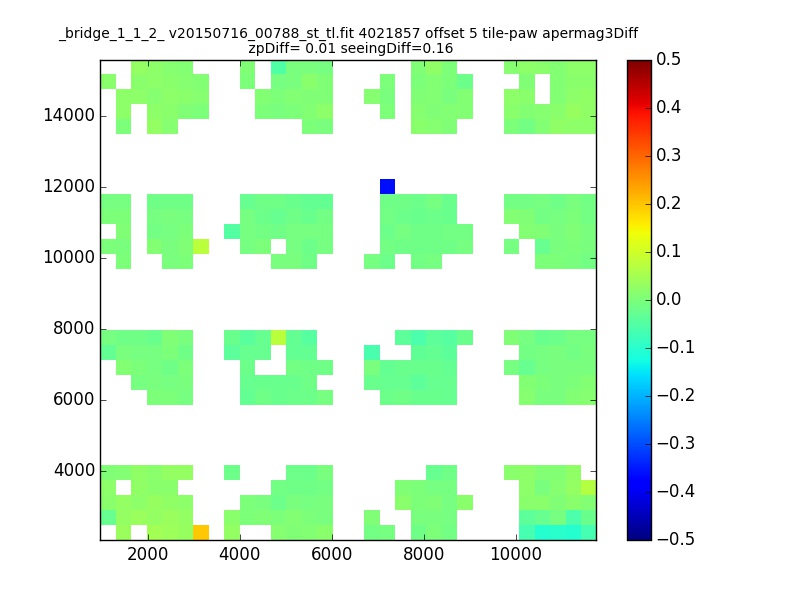 _bridge_1_1_2_ v20150716_00788_st_tl.fit 4021857 offset 5 tile-paw apermag3Diff
zpDiff= 0.01 seeingDiff=0.16

14000
12000
10000
8000
6000
4000

2000
4000
6000
8000
10000

0.5
0.4
0.3
0.2
0.1
0.0
−0.1
−0.2
−0.3
−0.4
−0.5